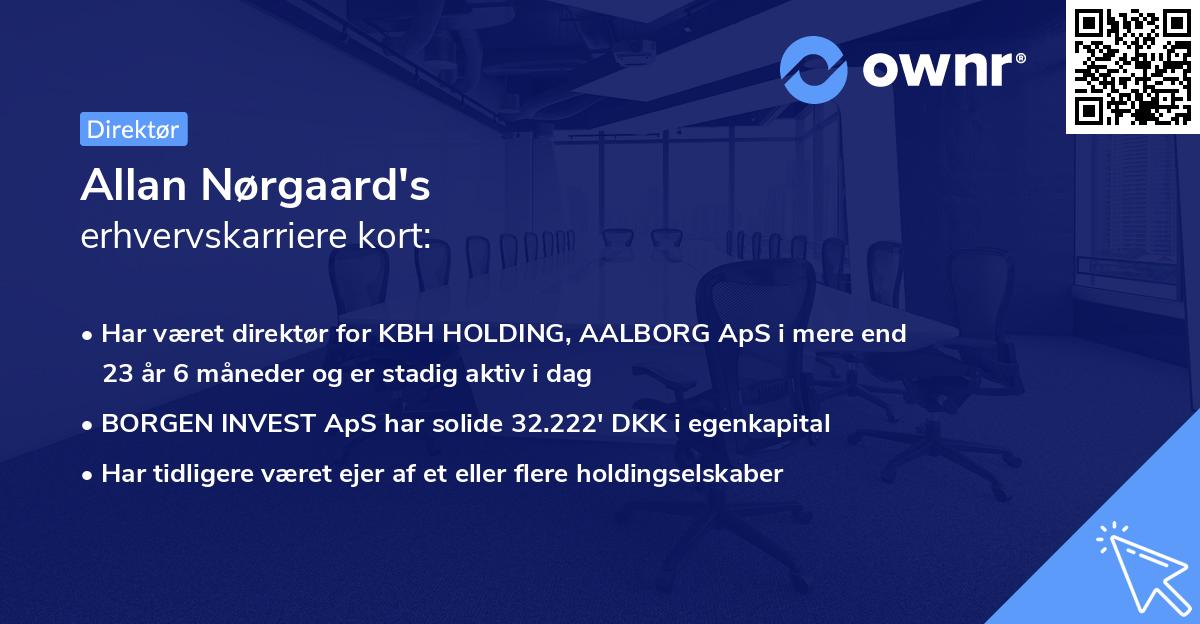 ownr®

Direktør

Allan Nørgaard's
erhvervskarriere kort:

• Har været direktør for KBH HOLDING, AALBORG ApS i mere end 23 år 6 måneder og er stadig aktiv i dag
• BORGEN INVEST ApS har solide 32.222' DKK i egenkapital
• Har tidligere været ejer af et eller flere holdingselskaber